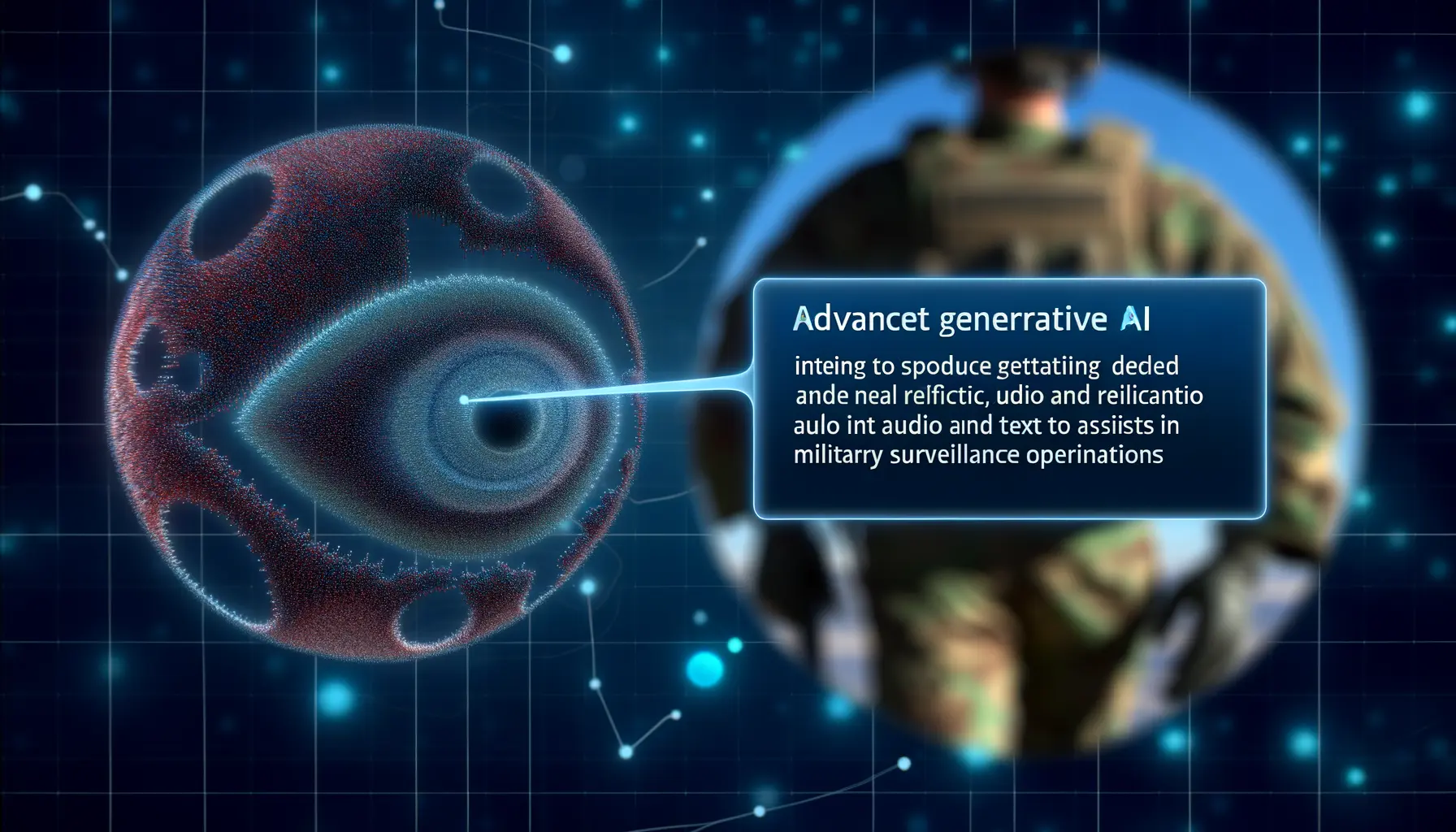 Advancet generrative AI

inteing to spoduce gettatiing deded ande neal relfictic, udio and reilicantio aulo int audio and text to assiists in militarry surveillance operinations